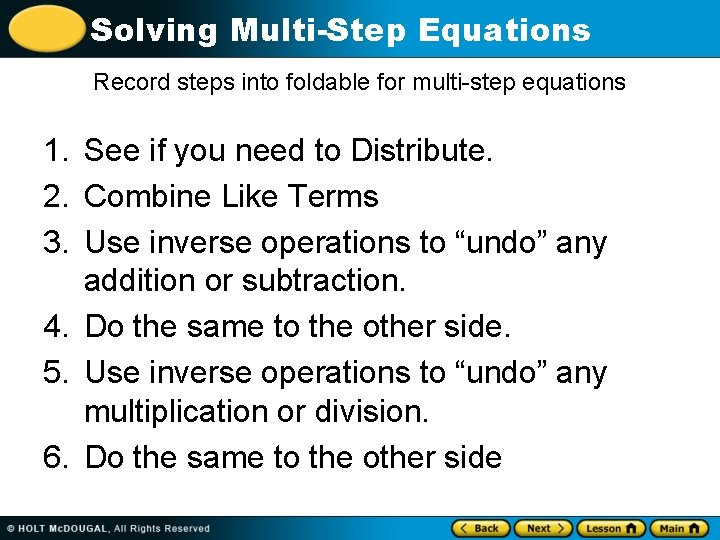 Solving Multi-Step Equations

Record steps into foldable for multi-step equations

1. See if you need to Distribute.
2. Combine Like Terms
3. Use inverse operations to “undo” any addition or subtraction.
4. Do the same to the other side.
5. Use inverse operations to “undo” any multiplication or division.
6. Do the same to the other side

© HOLT McDOUGAL, All Rights Reserved

Back Next Lesson Main